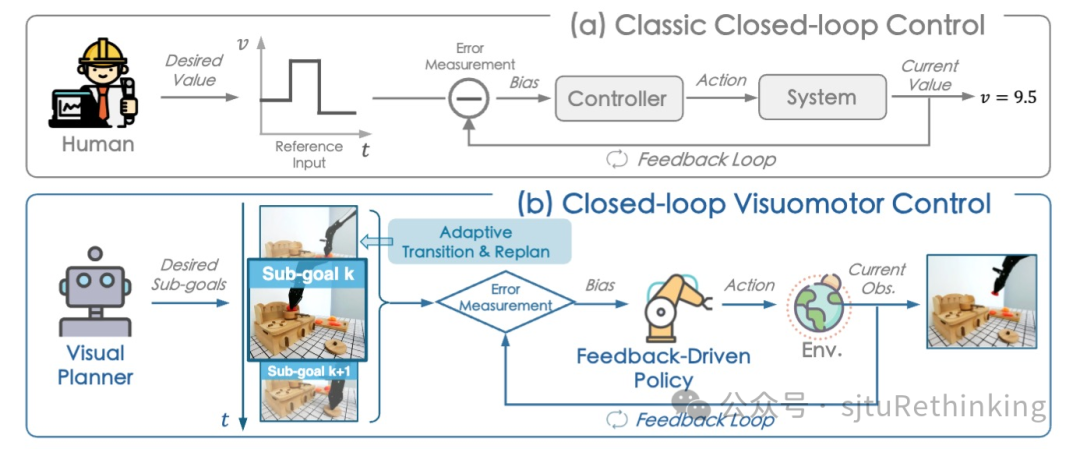 (a) Classic Closed-loop Control

Human

Desired Value

$v$

Reference Input

$t$

Error Measurement

Bias

Controller

Action

System

Current Value

$v = 9.5$

Feedback Loop

(b) Closed-loop Visuomotor Control

Visual Planner

Desired Sub-goals

Sub-goal k

Sub-goal k+1

$t$

Adaptive Transition & Replan

Error Measurement

Bias

Feedback-Driven Policy

Action

Env.

Current Obs.

Feedback Loop

公众号 · sjtuRethinking